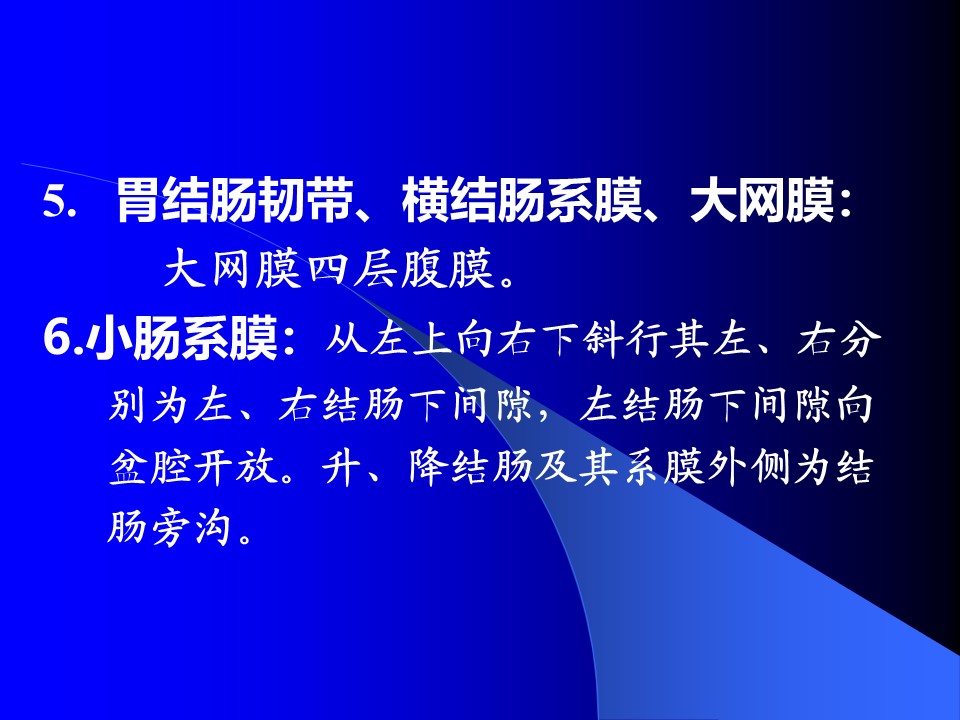 5. 胃结肠韧带、横结肠系膜、大网膜：
大网膜四层腹膜。

6.小肠系膜：从左上向右下斜行其左、右分别为左、右结肠下间隙，左结肠下间隙向盆腔开放。升、降结肠及其系膜外侧为结肠旁沟。